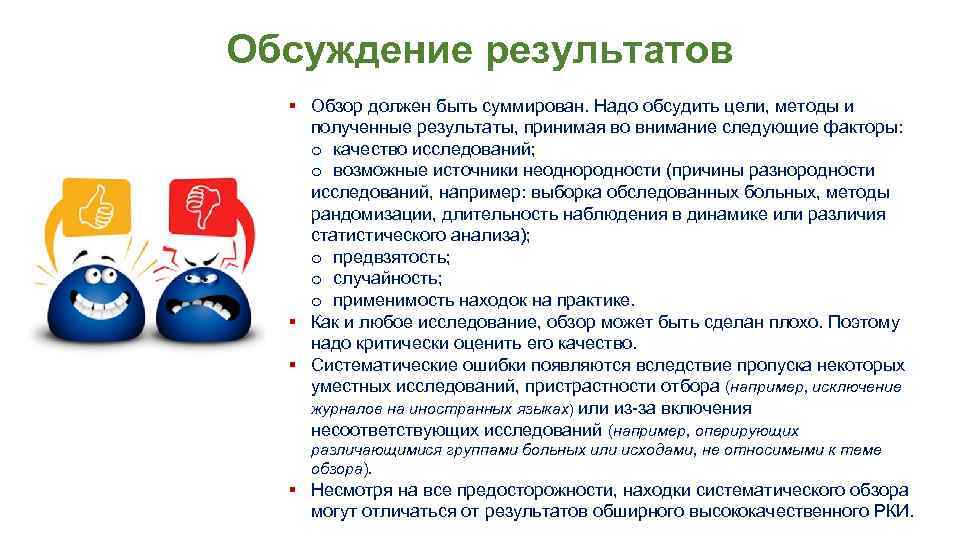 Обсуждение результатов

▪ Обзор должен быть суммирован. Надо обсудить цели, методы и полученные результаты, принимая во внимание следующие факторы:
o качество исследований;
o возможные источники неоднородности (причины разнородности исследований, например: выборка обследованных больных, методы рандомизации, длительность наблюдения в динамике или различия статистического анализа);
o предвзятость;
o случайность;
o применимость находок на практике.
▪ Как и любое исследование, обзор может быть сделан плохо. Поэтому надо критически оценить его качество.
▪ Систематические ошибки появляются вследствие пропуска некоторых уместных исследований, пристрастности отбора (например, исключение журналов на иностранных языках) или из-за включения несоответствующих исследований (например, оперирующих различающимися группами больных или исходами, не относимыми к теме обзора).
▪ Несмотря на все предосторожности, находки систематического обзора могут отличаться от результатов обширного высококачественного РКИ.